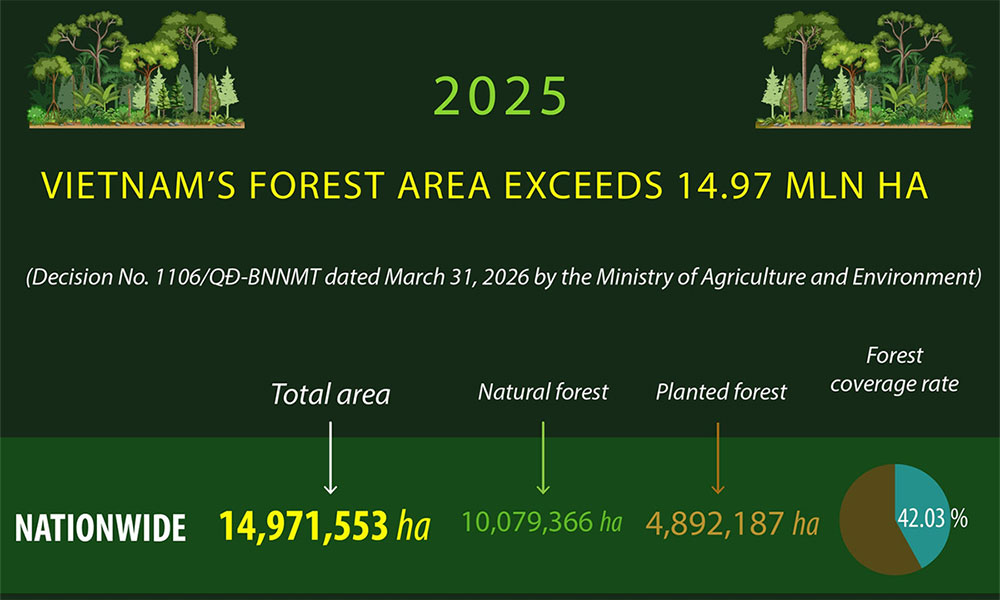 2025

VIETNAM'S FOREST AREA EXCEEDS 14.97 MLN HA

(Decision No. 1106/QĐ-BNNMT dated March 31, 2026 by the Ministry of Agriculture and Environment)

Total area

Natural forest

Planted forest

Forest coverage rate

NATIONWIDE

14,971,553 ha

10,079,366 ha

4,892,187 ha

42.03 %